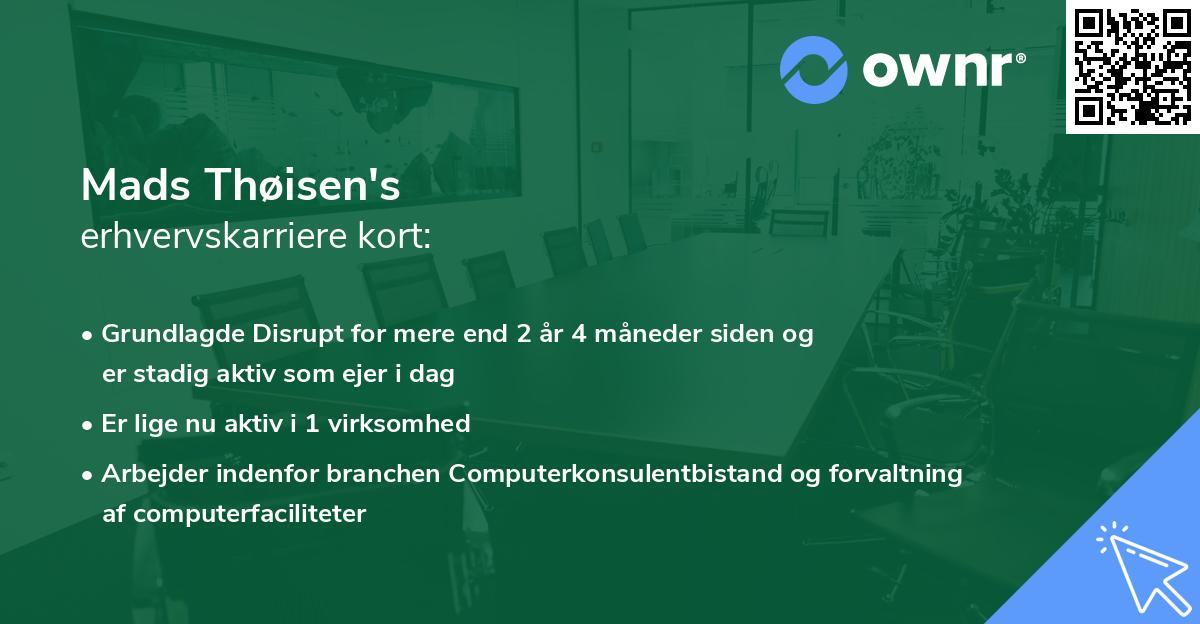 ownr®

Mads Thøisen's
erhvervskarriere kort:

• Grundlagde Disrupt for mere end 2 år 4 måneder siden og er stadig aktiv som ejer i dag

• Er lige nu aktiv i 1 virksomhed

• Arbejder indenfor branchen Computerkonsulentbistand og forvaltning af computerfaciliteter